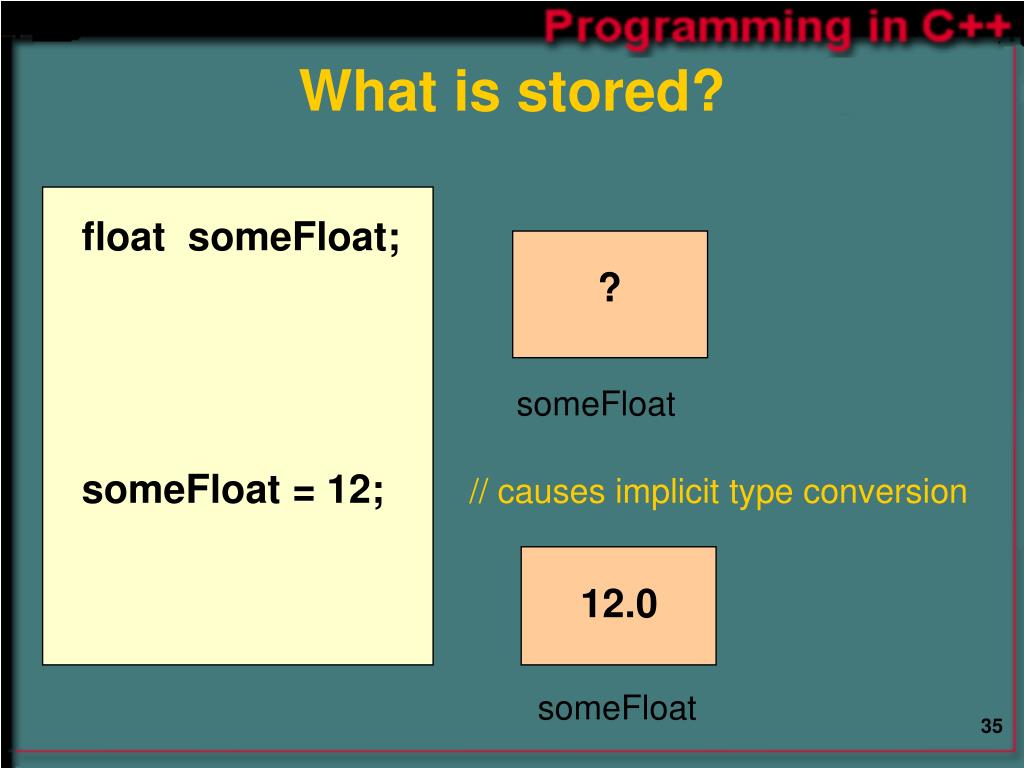 Programming in C++

What is stored?

float someFloat;

?

someFloat

someFloat = 12;

// causes implicit type conversion

12.0

someFloat

35